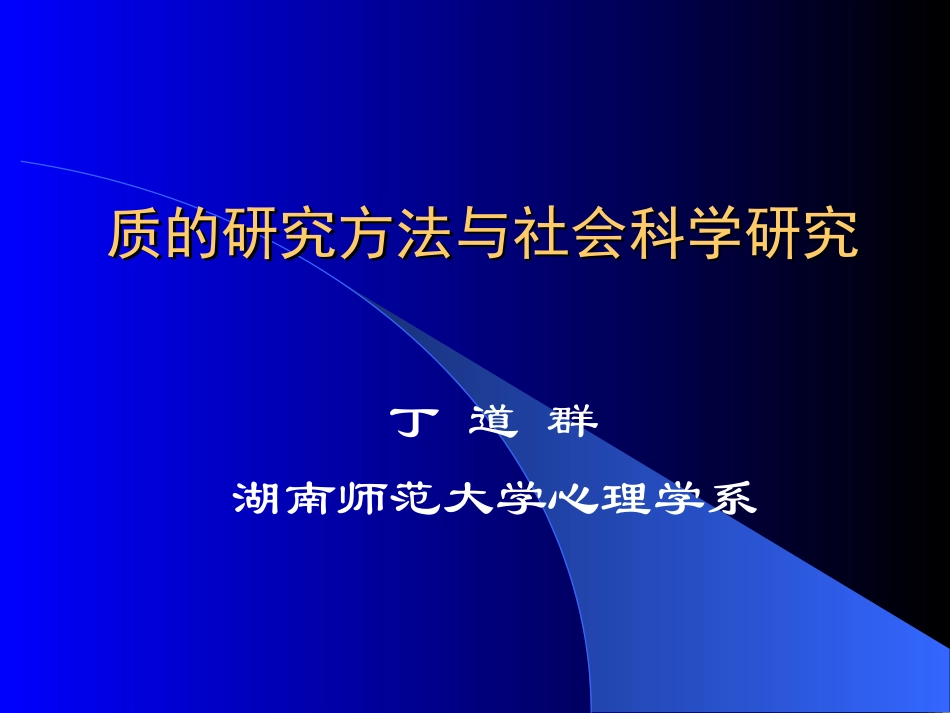 质的研究方法与社会科学研究

丁 道 群

湖南师范大学心理学系